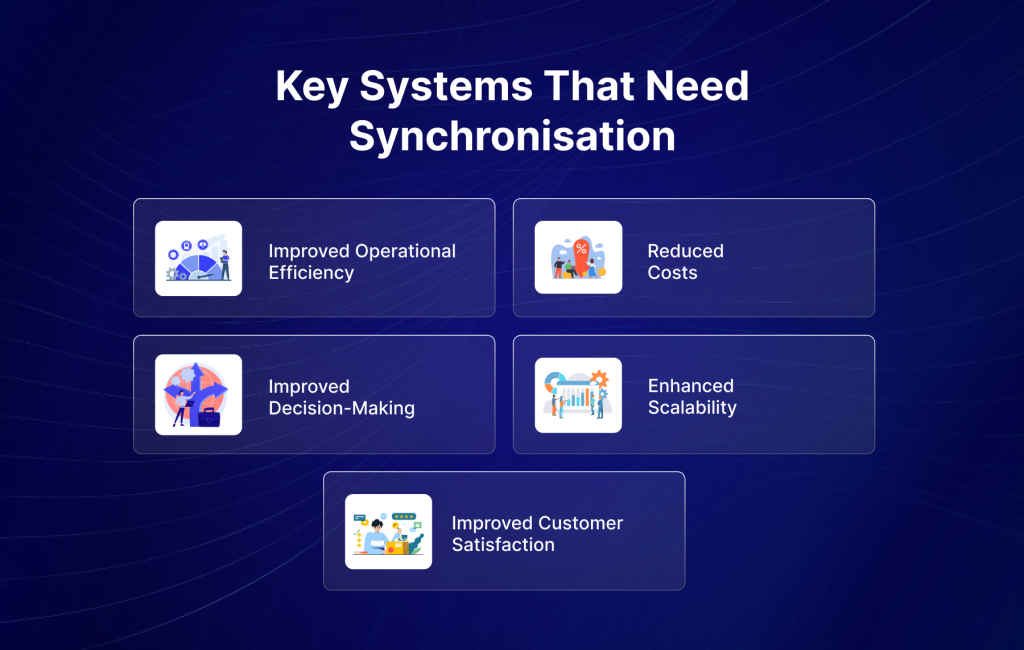 Key Systems That Need Synchronisation

Improved Operational Efficiency

Reduced Costs

Improved Decision-Making

Enhanced Scalability

Improved Customer Satisfaction